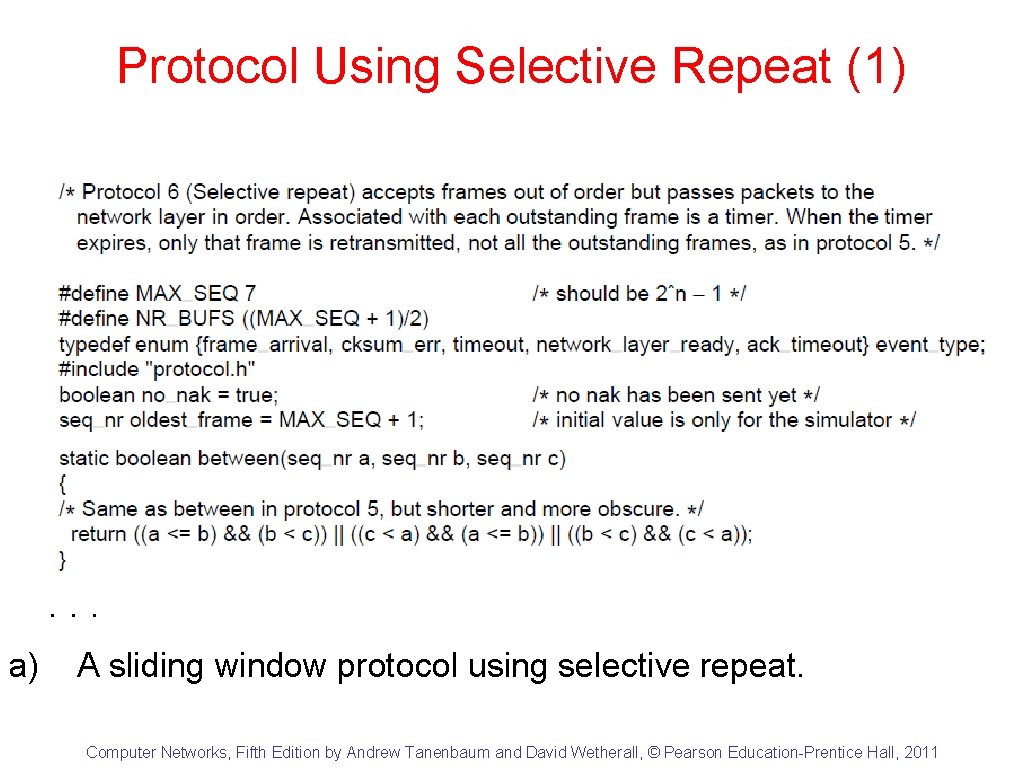 Protocol Using Selective Repeat (1)

/* Protocol 6 (Selective repeat) accepts frames out of order but passes packets to the network layer in order. Associated with each outstanding frame is a timer. When the timer expires, only that frame is retransmitted, not all the outstanding frames, as in protocol 5. */

#define MAX_SEQ 7 /* should be 2^n – 1 */
#define NR_BUFS ((MAX_SEQ + 1)/2)
typedef enum {frame_arrival, cksum_err, timeout, network_layer_ready, ack_timeout} event_type;
#include "protocol.h"
boolean no_nak = true; /* no nak has been sent yet */
seq_nr oldest_frame = MAX_SEQ + 1; /* initial value is only for the simulator */

static boolean between(seq_nr a, seq_nr b, seq_nr c)
{
/* Same as between in protocol 5, but shorter and more obscure. */
return ((a <= b) && (b < c)) || ((c < a) && (a <= b)) || ((b < c) && (c < a));
}

. . .

a) A sliding window protocol using selective repeat.

Computer Networks, Fifth Edition by Andrew Tanenbaum and David Wetherall, © Pearson Education-Prentice Hall, 2011